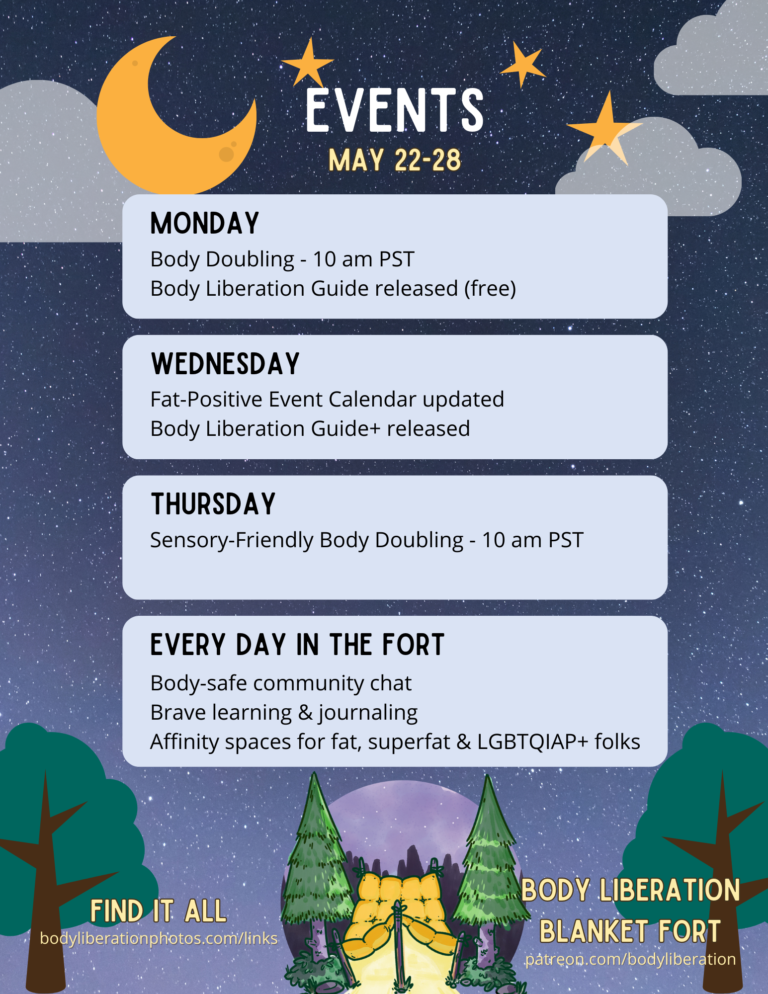 EVENTS
MAY 22-28

MONDAY
Body Doubling - 10 am PST
Body Liberation Guide released (free)

WEDNESDAY
Fat-Positive Event Calendar updated
Body Liberation Guide+ released

THURSDAY
Sensory-Friendly Body Doubling - 10 am PST

EVERY DAY IN THE FORT
Body-safe community chat
Brave learning & journaling
Affinity spaces for fat, superfat & LGBTQIAP+ folks

FIND IT ALL
bodyliberationphotos.com/links

BODY LIBERATION BLANKET FORT
patreon.com/bodyliberation